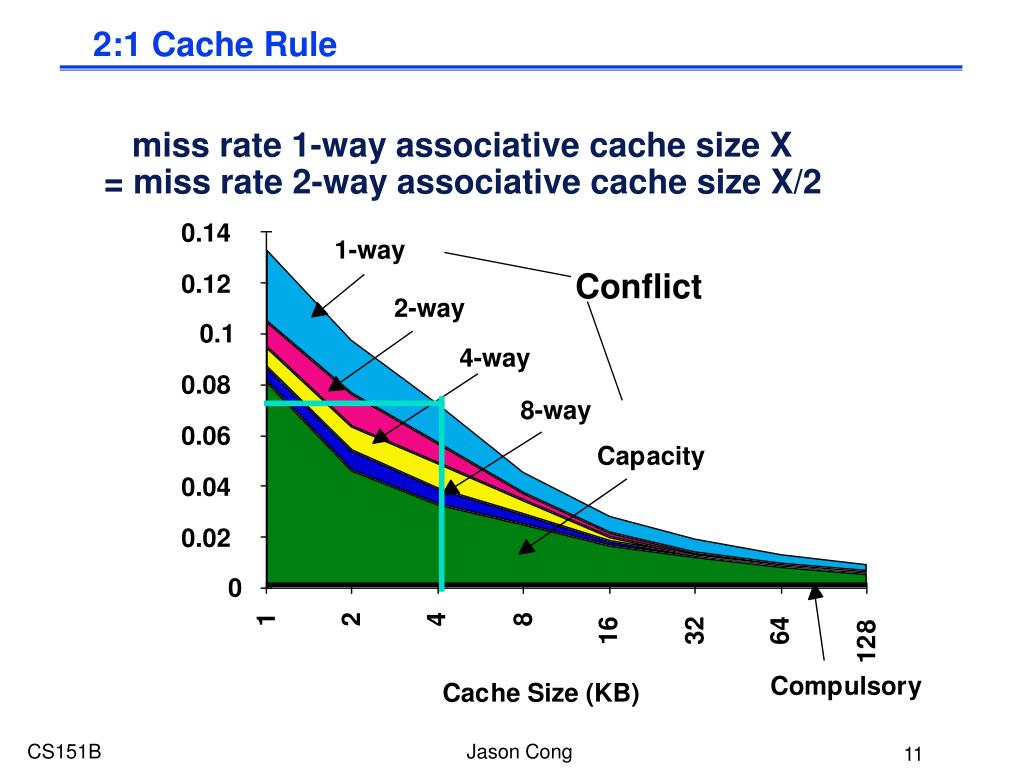 2:1 Cache Rule

miss rate 1-way associative cache size X
= miss rate 2-way associative cache size X/2

0.14
0.12
0.1
0.08
0.06
0.04
0.02
0

1-way
2-way
4-way
8-way
Conflict
Capacity

1
2
4
8
16
32
64
128

Cache Size (KB)

Compulsory

CS151B

Jason Cong

11